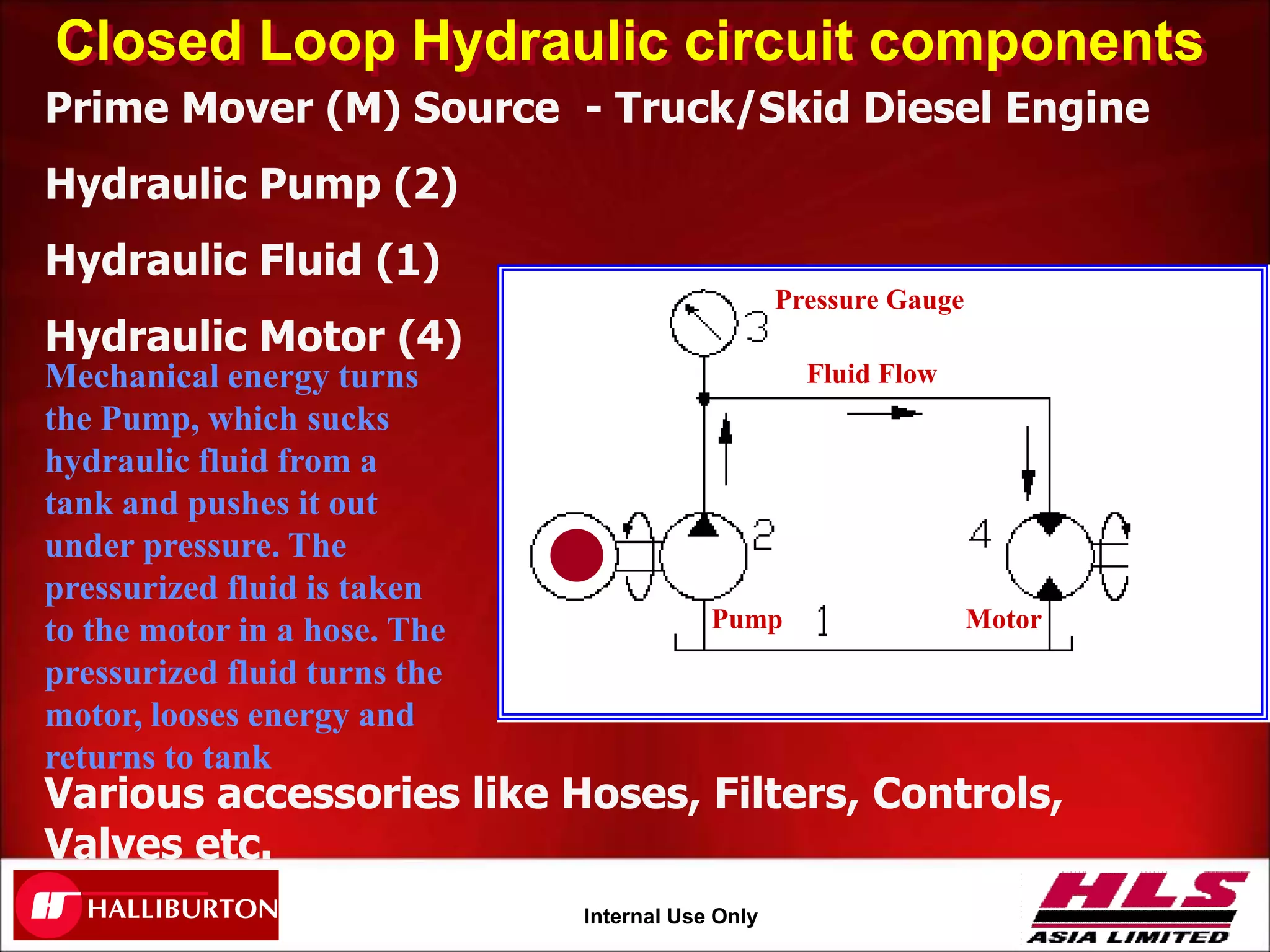 Closed Loop Hydraulic circuit components

Prime Mover (M) Source - Truck/Skid Diesel Engine

Hydraulic Pump (2)

Hydraulic Fluid (1)

Hydraulic Motor (4)

Mechanical energy turns the Pump, which sucks hydraulic fluid from a tank and pushes it out under pressure. The pressurized fluid is taken to the motor in a hose. The pressurized fluid turns the motor, looses energy and returns to tank

Pressure Gauge
3
Fluid Flow
2
4
Pump
1
Motor

Various accessories like Hoses, Filters, Controls, Valves etc.

HALLIBURTON

Internal Use Only

HLS
ASIA LIMITED